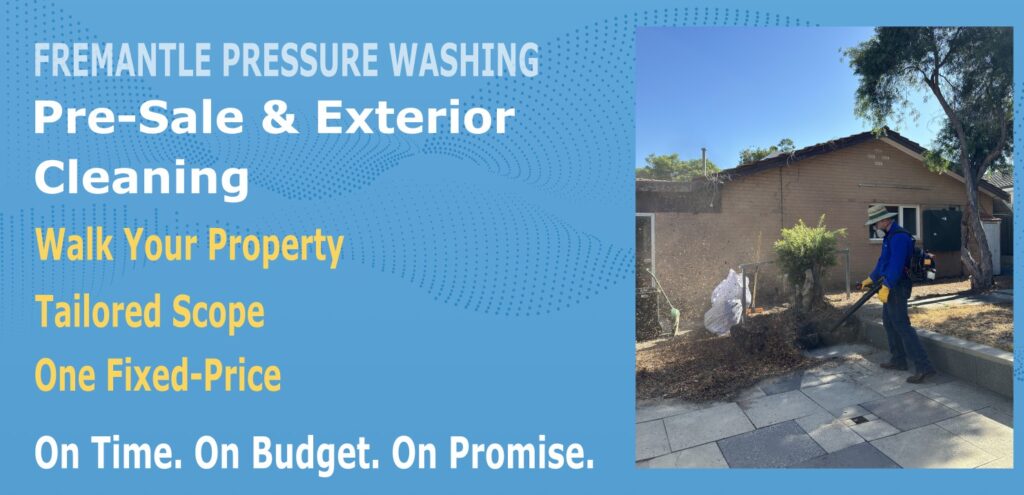 FREMANTLE PRESSURE WASHING

Pre-Sale & Exterior Cleaning

Walk Your Property

Tailored Scope

One Fixed-Price

On Time. On Budget. On Promise.